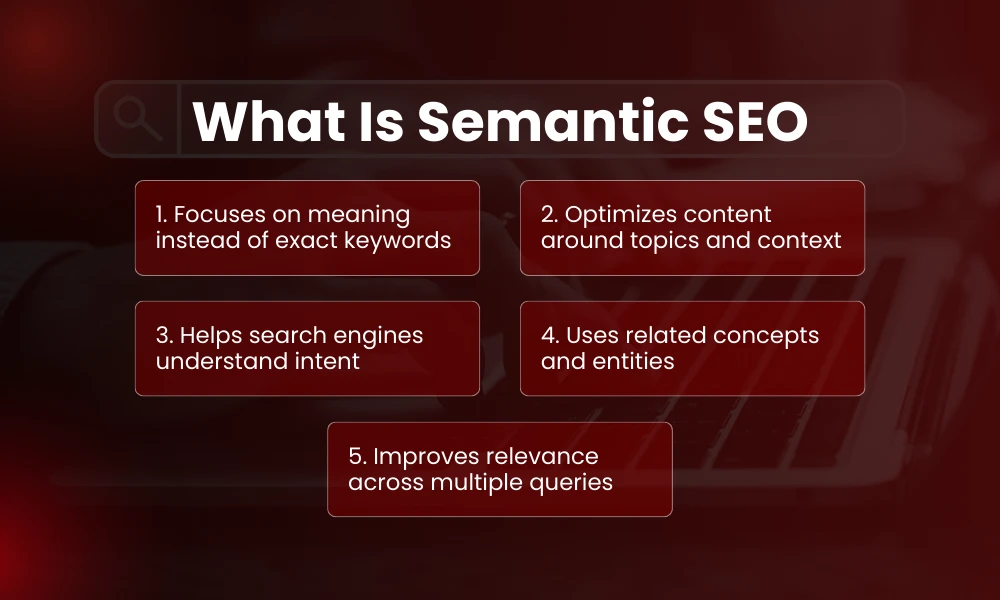 What Is Semantic SEO

1. Focuses on meaning instead of exact keywords

2. Optimizes content around topics and context

3. Helps search engines understand intent

4. Uses related concepts and entities

5. Improves relevance across multiple queries